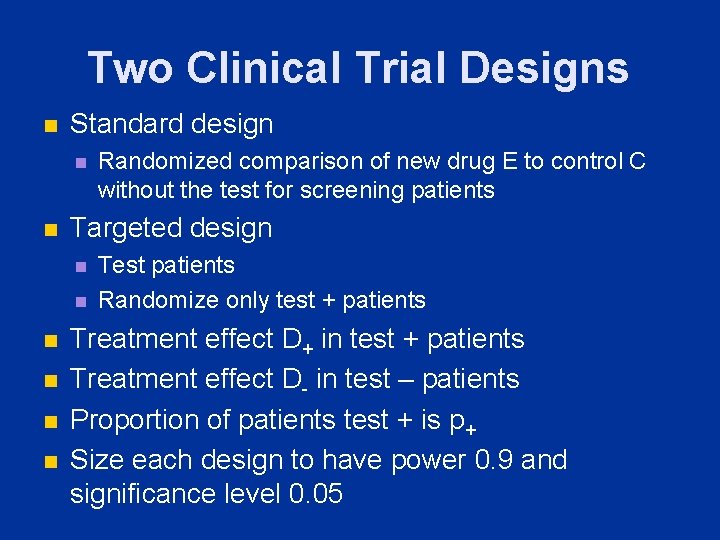 Two Clinical Trial Designs

Standard design

Randomized comparison of new drug E to control C without the test for screening patients

Targeted design

Test patients

Randomize only test + patients

Treatment effect $D_+$ in test + patients

Treatment effect $D_-$ in test – patients

Proportion of patients test + is $p_+$

Size each design to have power 0.9 and significance level 0.05